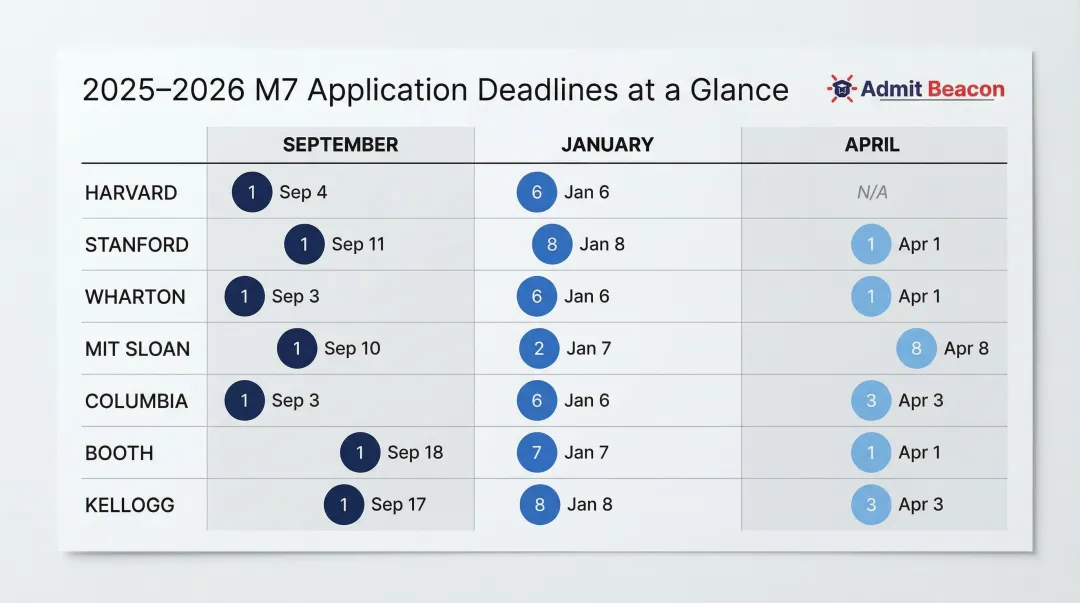 2025–2026 M7 Application Deadlines at a Glance

Admit Beacon

| | SEPTEMBER | JANUARY | APRIL |
|---|---|---|---|
| HARVARD | 1 Sep 4 | 6 Jan 6 | N/A |
| STANFORD | 1 Sep 11 | 8 Jan 8 | 1 Apr 1 |
| WHARTON | 1 Sep 3 | 6 Jan 6 | 1 Apr 1 |
| MIT SLOAN | 1 Sep 10 | 2 Jan 7 | 8 Apr 8 |
| COLUMBIA | 1 Sep 3 | 6 Jan 6 | 3 Apr 3 |
| BOOTH | 1 Sep 18 | 7 Jan 7 | 1 Apr 1 |
| KELLOGG | 1 Sep 17 | 8 Jan 8 | 3 Apr 3 |